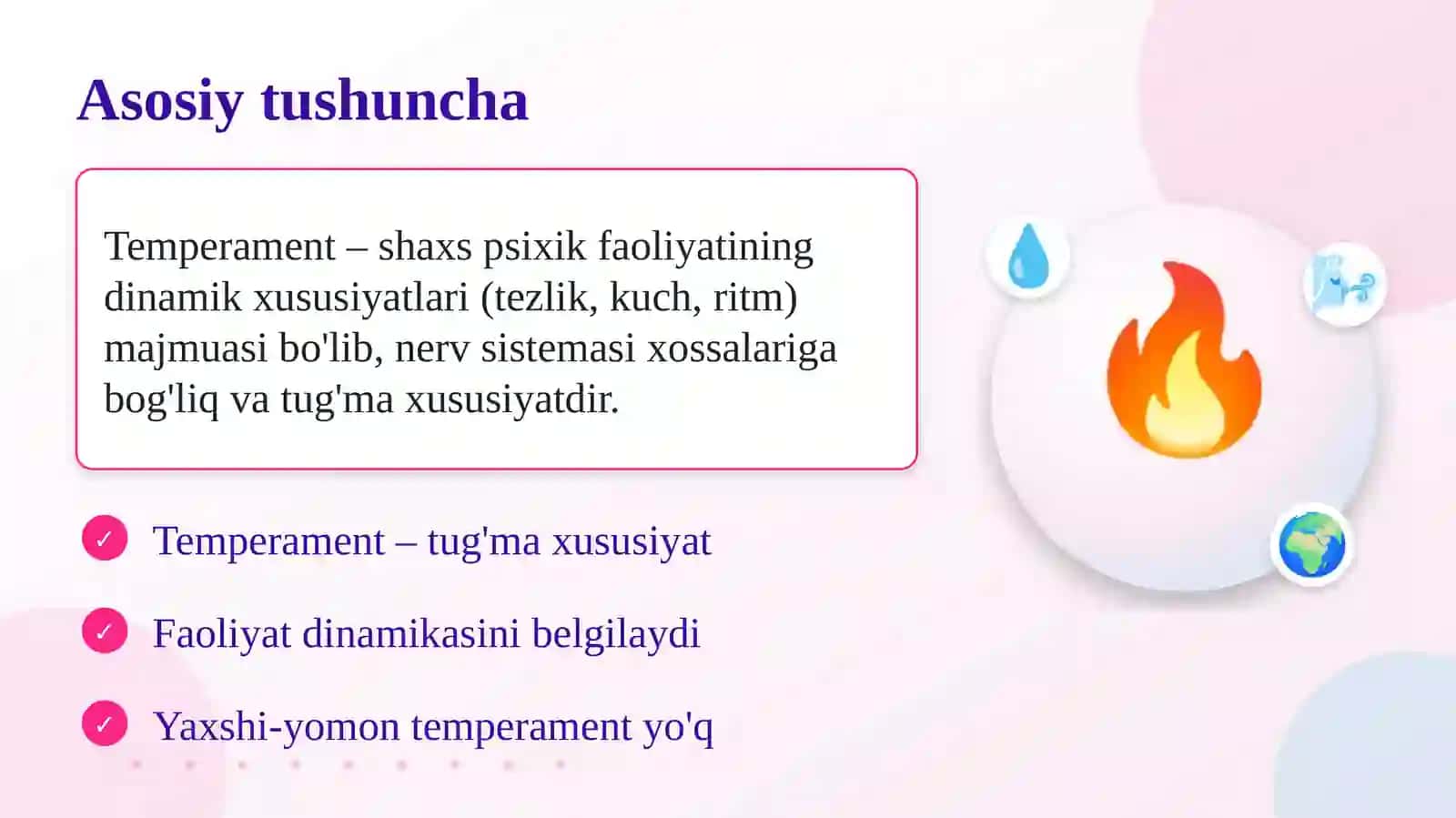 Asosiy tushuncha

Temperament – shaxs psixik faoliyatining dinamik xususiyatlari (tezlik, kuch, ritm) majmuasi bo'lib, nerv sistemasi xossalariga bog'liq va tug'ma xususiyatdir.

✓ Temperament – tug'ma xususiyat

✓ Faoliyat dinamikasini belgilaydi

✓ Yaxshi-yomon temperament yo'q